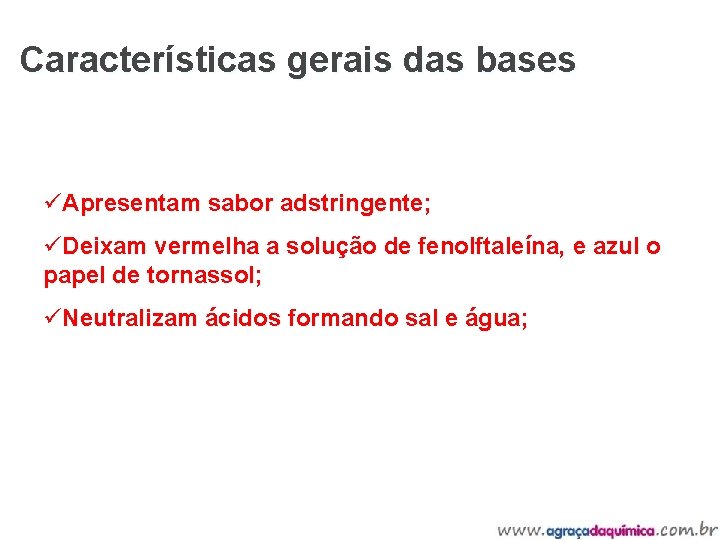 Características gerais das bases

✓Apresentam sabor adstringente;

✓Deixam vermelha a solução de fenolftaleína, e azul o papel de tornassol;

✓Neutralizam ácidos formando sal e água;

www.agraçadaquímica.com.br